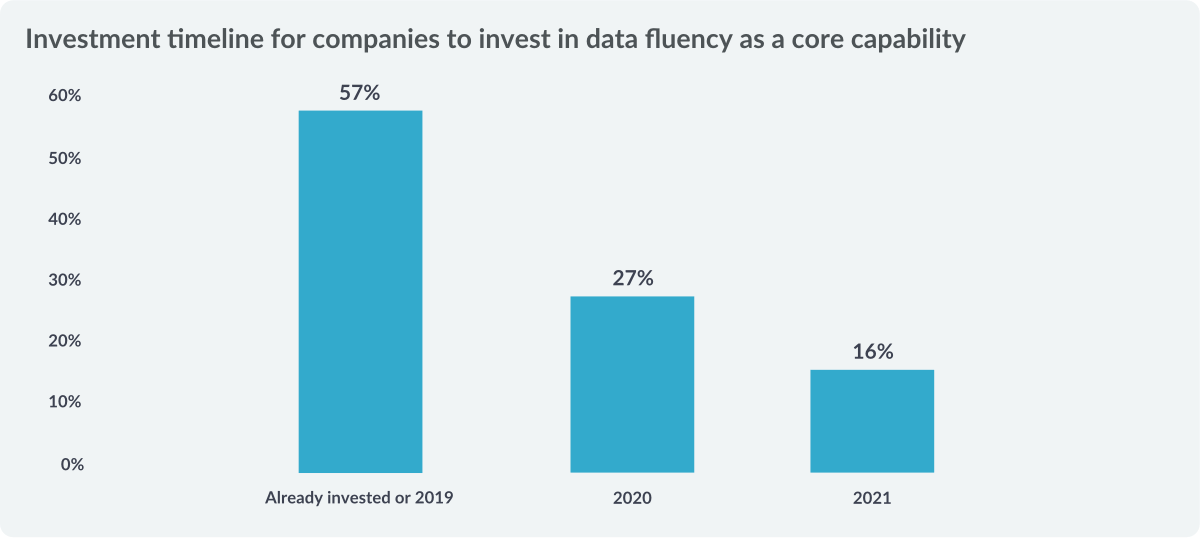 Investment timeline for companies to invest in data fluency as a core capability

60%
50%
40%
30%
20%
10%
0%

57%
27%
16%

Already invested or 2019
2020
2021